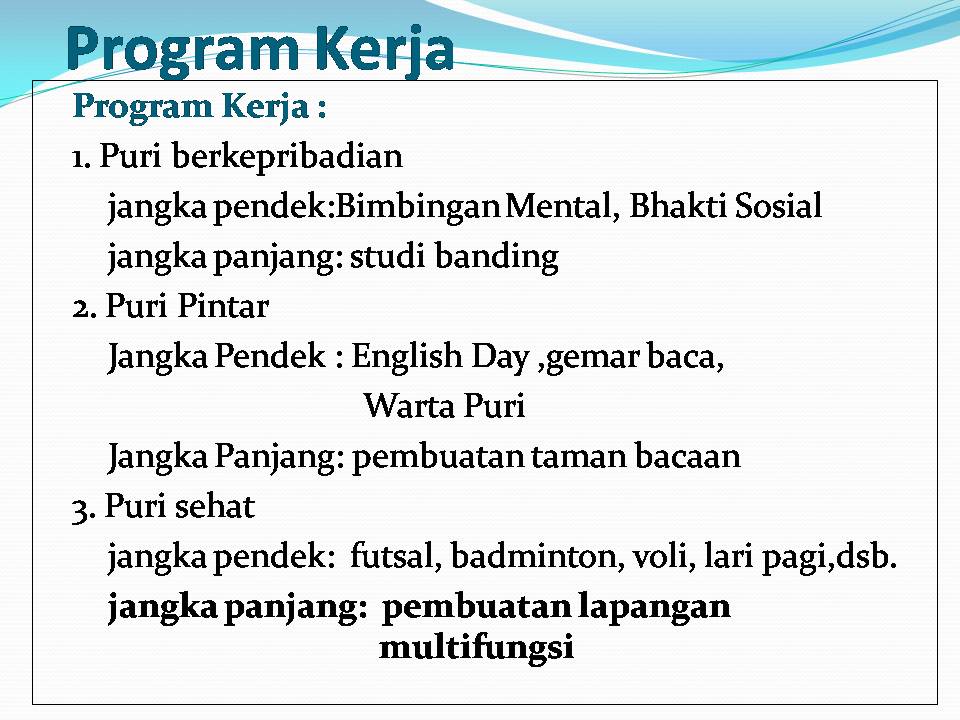 Program Kerja

Program Kerja :

1. Puri berkepribadian

jangka pendek:Bimbingan Mental, Bhakti Sosial

jangka panjang: studi banding

2. Puri Pintar

Jangka Pendek : English Day ,gemar baca, Warta Puri

Jangka Panjang: pembuatan taman bacaan

3. Puri sehat

jangka pendek: futsal, badminton, voli, lari pagi,dsb.

jangka panjang: pembuatan lapangan multifungsi